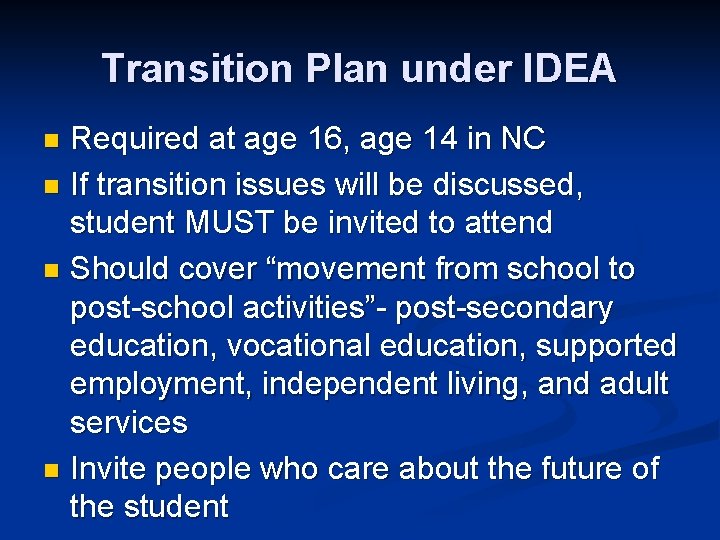 Transition Plan under IDEA

- Required at age 16, age 14 in NC
- If transition issues will be discussed, student MUST be invited to attend
- Should cover “movement from school to post-school activities”- post-secondary education, vocational education, supported employment, independent living, and adult services
- Invite people who care about the future of the student